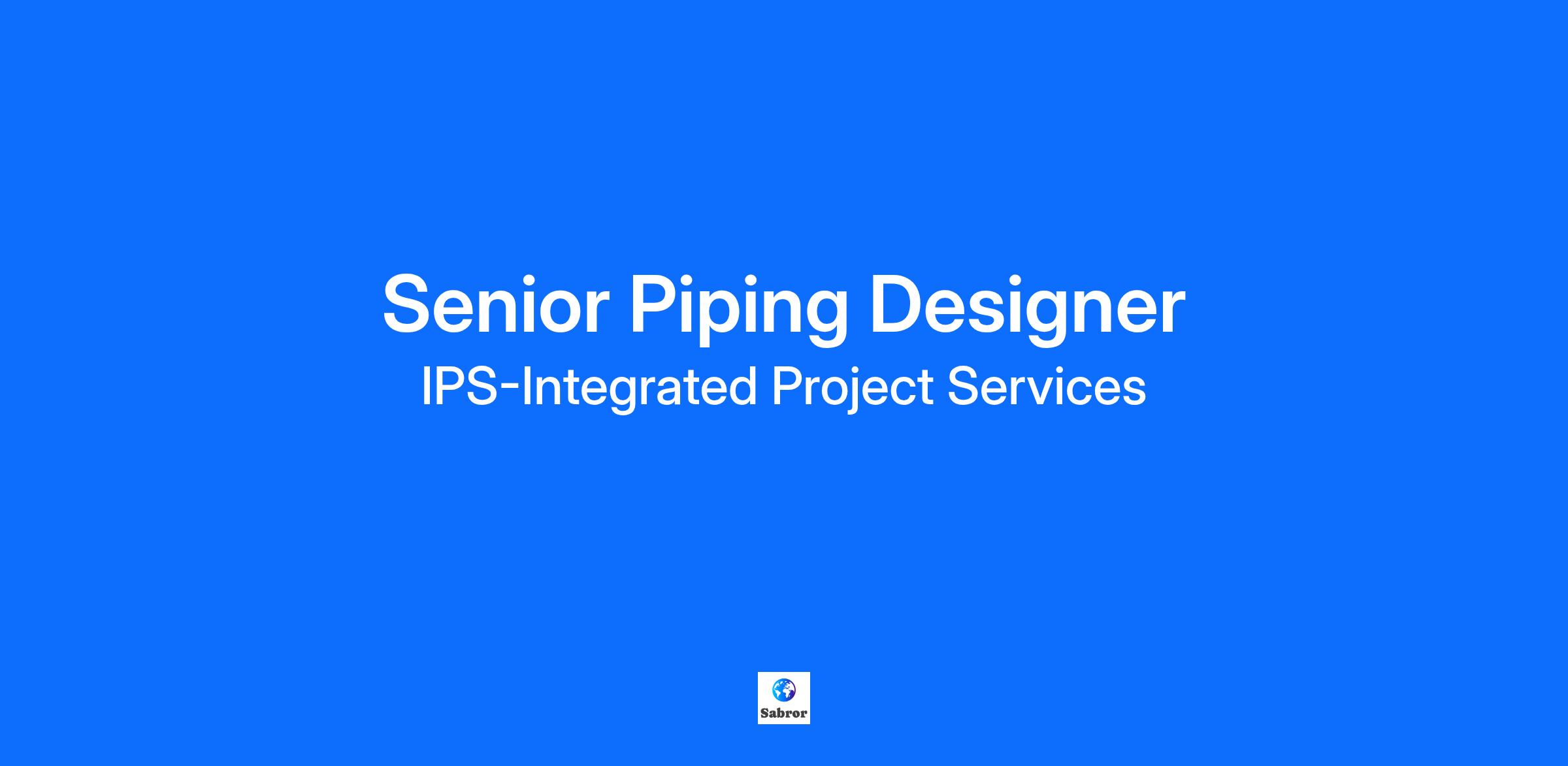 Senior Piping Designer
IPS-Integrated Project Services

Sabror